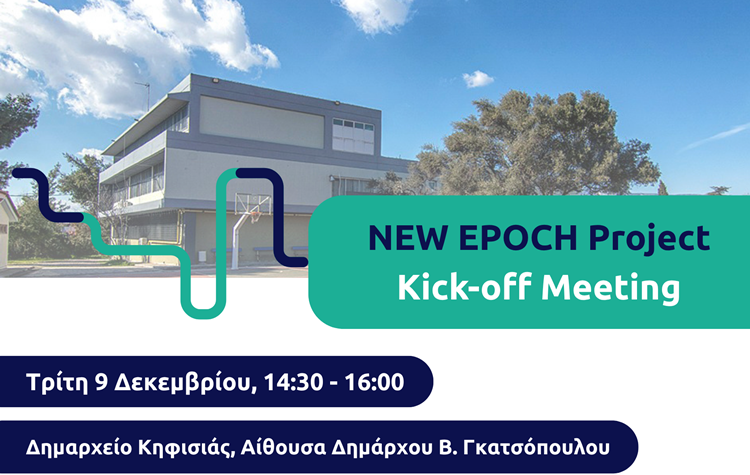 NEW EPOCH Project
Kick-off Meeting

Τρίτη 9 Δεκεμβρίου, 14:30 - 16:00

Δημαρχείο Κηφισιάς, Αίθουσα Δημάρχου Β. Γκατσόπουλου